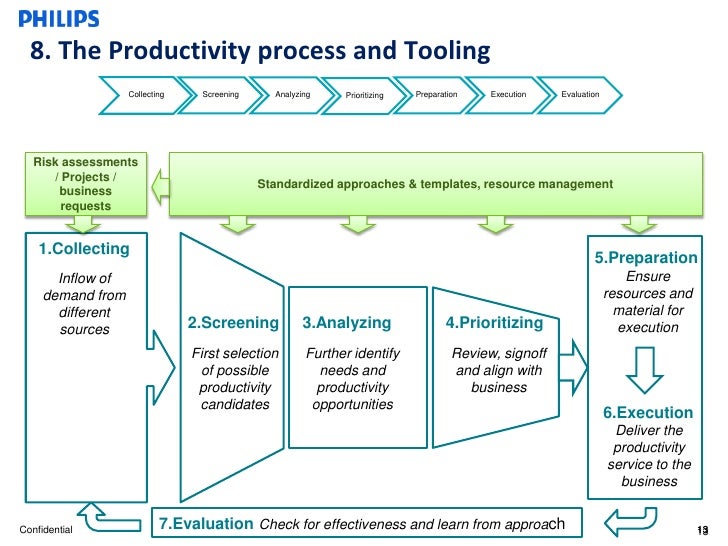 PHILIPS

8. The Productivity process and Tooling

Collecting
Screening
Analyzing
Prioritizing
Preparation
Execution
Evaluation

Risk assessments / Projects / business requests

Standardized approaches & templates, resource management

1.Collecting
Inflow of demand from different sources

2.Screening
First selection of possible productivity candidates

3.Analyzing
Further identify needs and productivity opportunities

4.Prioritizing
Review, signoff and align with business

5.Preparation
Ensure resources and material for execution

6.Execution
Deliver the productivity service to the business

7.Evaluation Check for effectiveness and learn from approach

Confidential

19